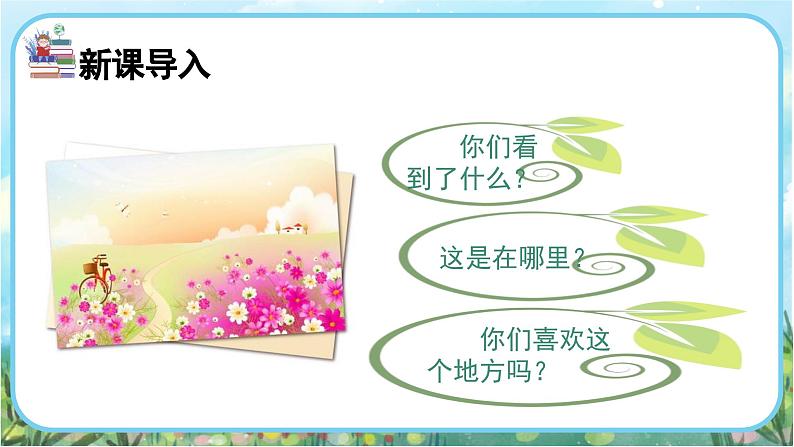 新课导入

你们看到了什么？

这是在哪里？

你们喜欢这个地方吗？